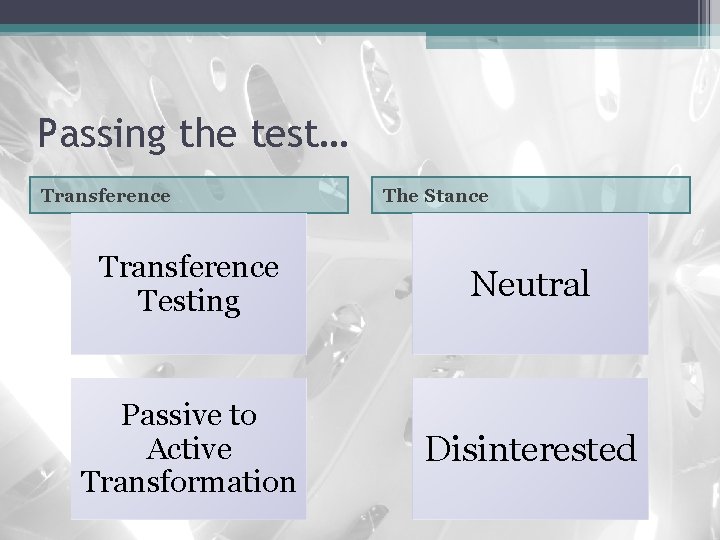 Passing the test…

Transference

Transference Testing

Passive to Active Transformation

The Stance

Neutral

Disinterested